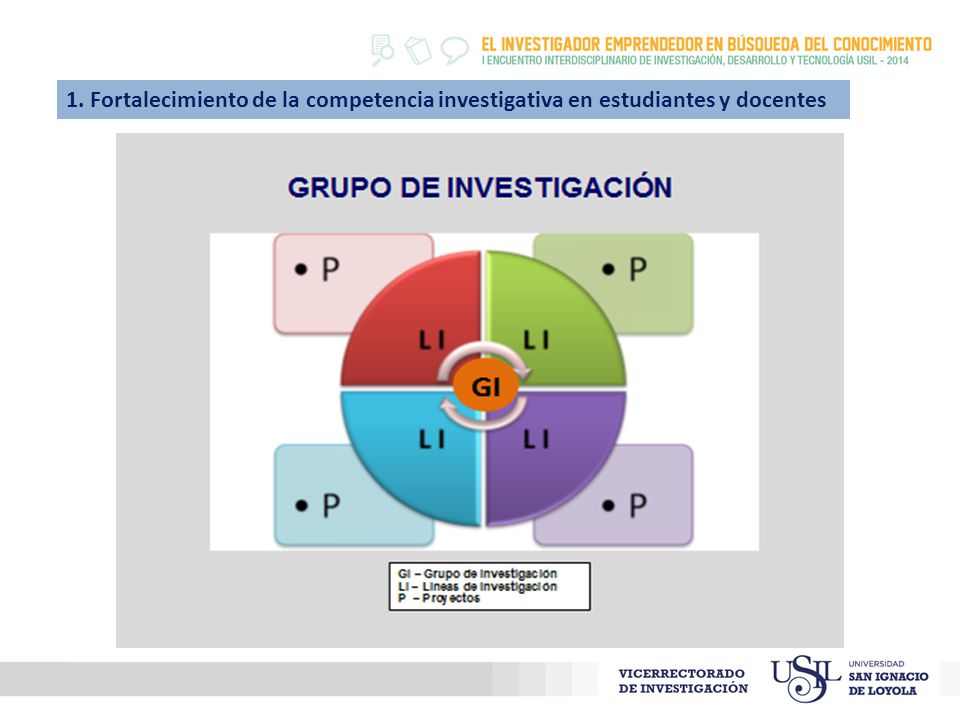 EL INVESTIGADOR EMPRENDEDOR EN BÚSQUEDA DEL CONOCIMIENTO
I ENCUENTRO INTERDISCIPLINARIO DE INVESTIGACIÓN, DESARROLLO Y TECNOLOGÍA USIL - 2014

1. Fortalecimiento de la competencia investigativa en estudiantes y docentes

GRUPO DE INVESTIGACIÓN

• P

• P

LI

LI

GI

LI

LI

• P

• P

GI – Grupo de investigación
LI – Lineas de investigación
P – Proyectos

VICERRECTORADO DE INVESTIGACIÓN

USIL UNIVERSIDAD SAN IGNACIO DE LOYOLA